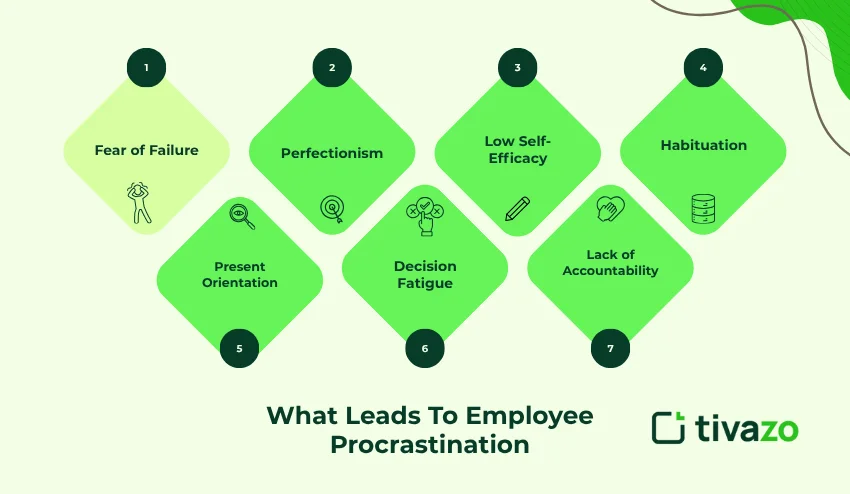 1

Fear of Failure

2

Perfectionism

3

Low Self-Efficacy

4

Habituation

Present Orientation

5

Decision Fatigue

6

Lack of Accountability

7

What Leads To Employee Procrastination

tivazo